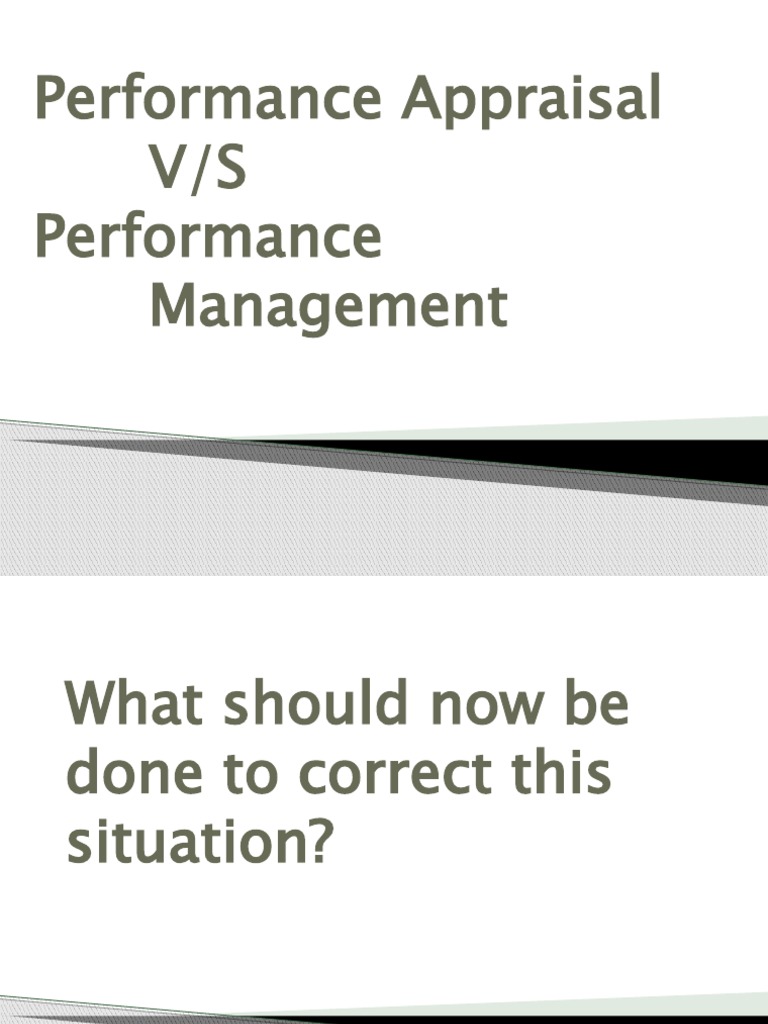 Performance Appraisal
V/S
Performance
Management

What should now be done to correct this situation?